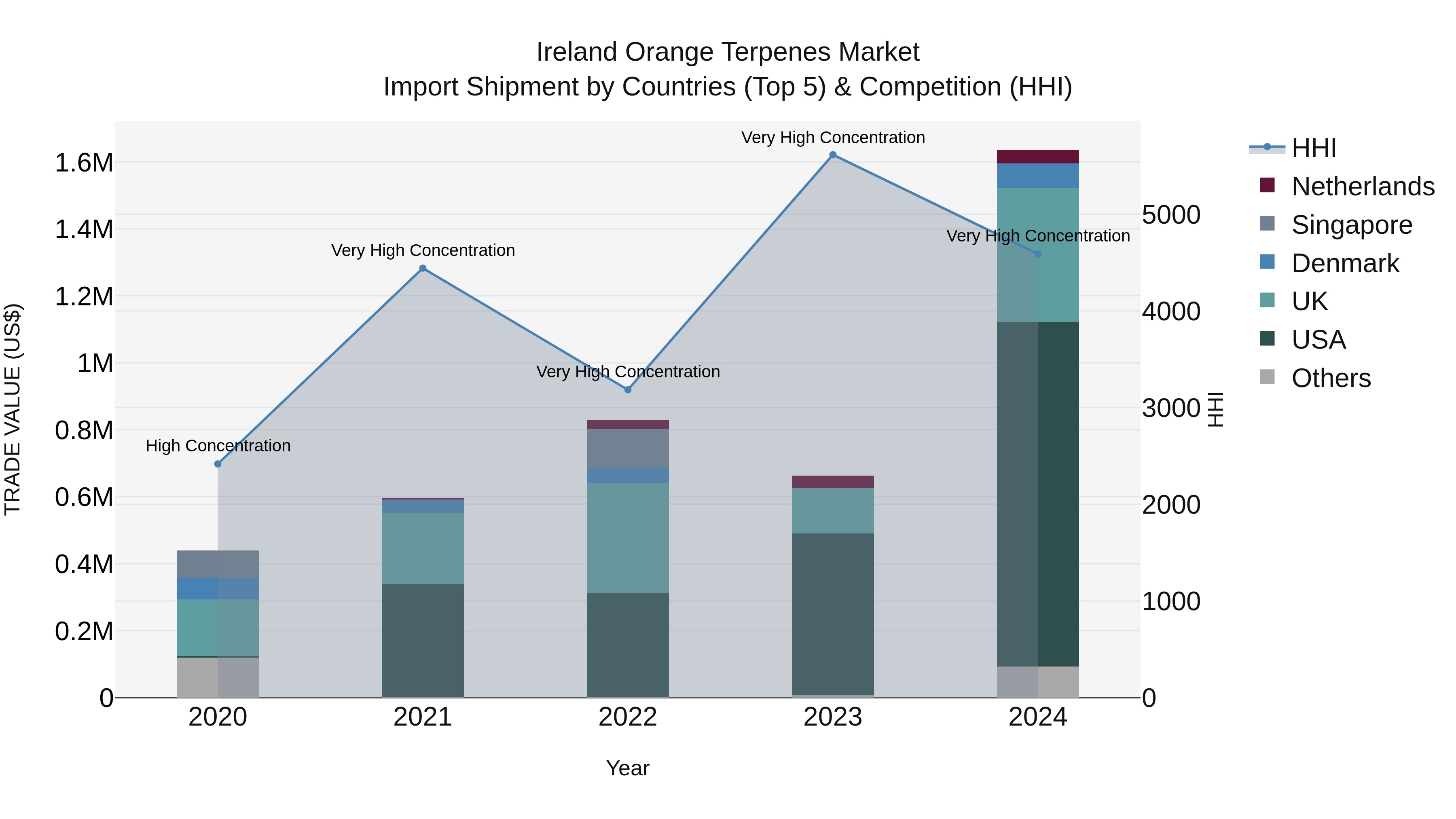 Ireland Orange Terpenes Market
Import Shipment by Countries (Top 5) & Competition (HHI)

TRADE VALUE (US$)

1.6M
1.4M
1.2M
1M
0.8M
0.6M
0.4M
0.2M
0

High Concentration
Very High Concentration
Very High Concentration
Very High Concentration
Very High Concentration

5000
4000
3000
2000
1000
0

HHI

2020
2021
2022
2023
2024

Year

HHI
Netherlands
Singapore
Denmark
UK
USA
Others